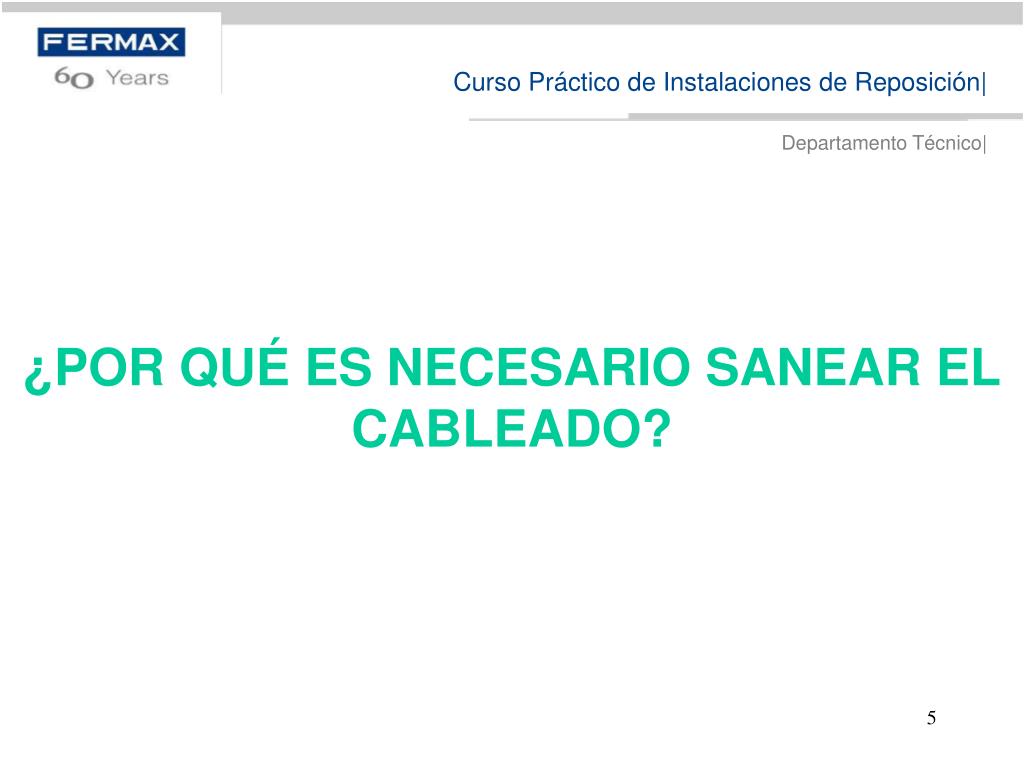 FERMAX
60 Years

Curso Práctico de Instalaciones de Reposición|

Departamento Técnico|

¿POR QUÉ ES NECESARIO SANEAR EL CABLEADO?

5